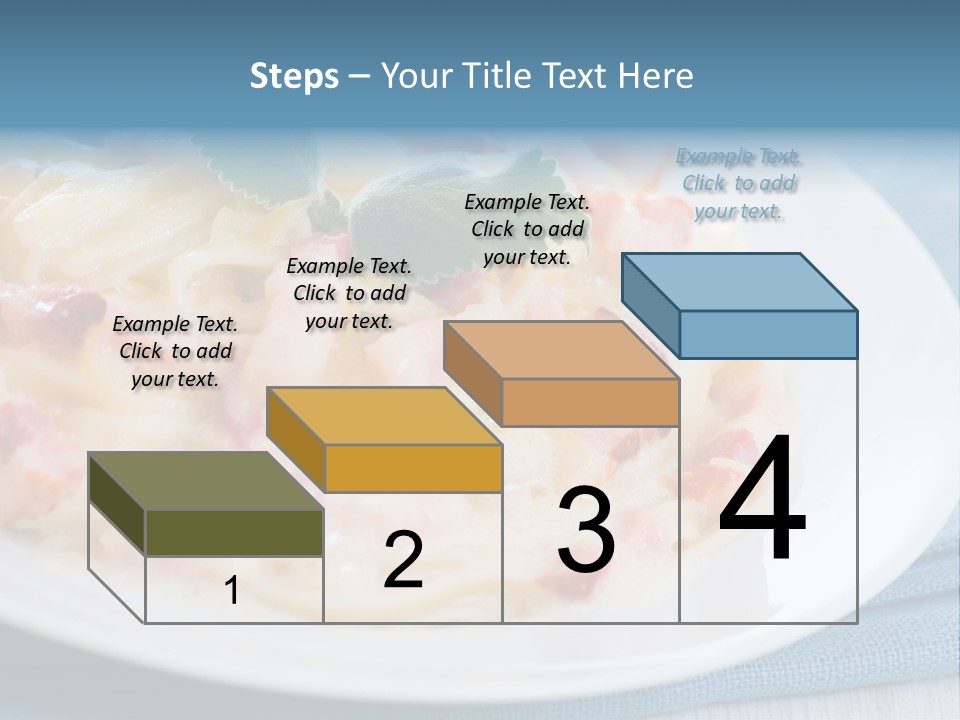 Steps – Your Title Text Here

Example Text. Click to add your text.

Example Text. Click to add your text.

Example Text. Click to add your text.

Example Text. Click to add your text.

1

2

3

4